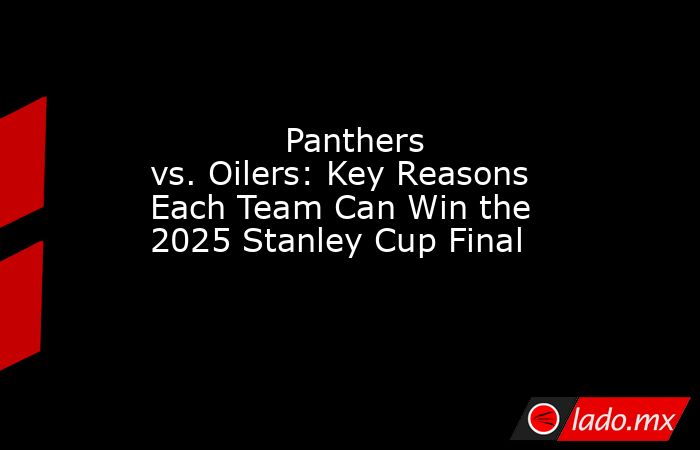 Panthers vs. Oilers: Key Reasons Each Team Can Win the 2025 Stanley Cup Final

lado.mx